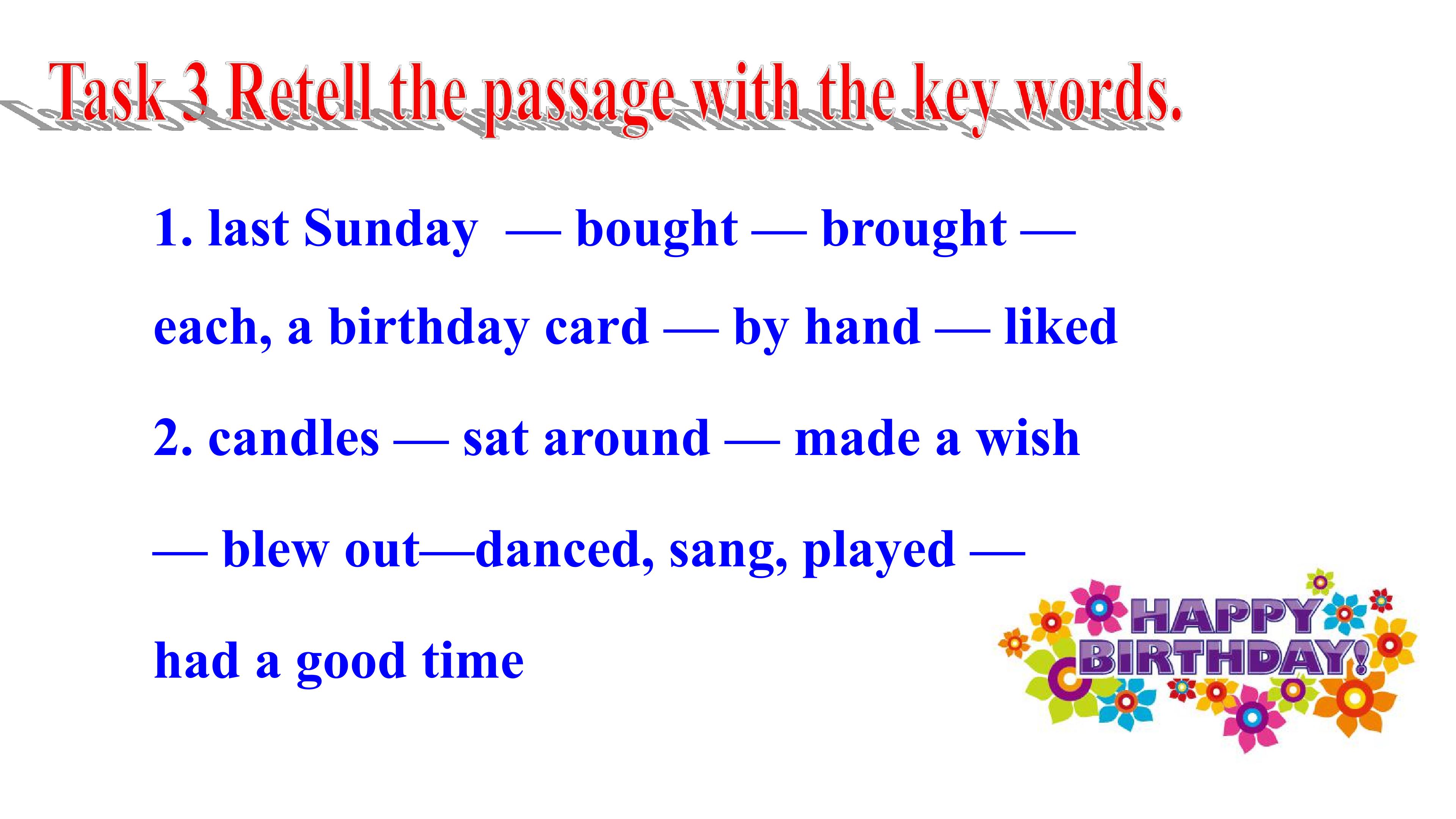 Task 3 Retell the passage with the key words.

1. last Sunday — bought — brought — each, a birthday card — by hand — liked

2. candles — sat around — made a wish — blew out—danced, sang, played — had a good time

HAPPY BIRTHDAY!